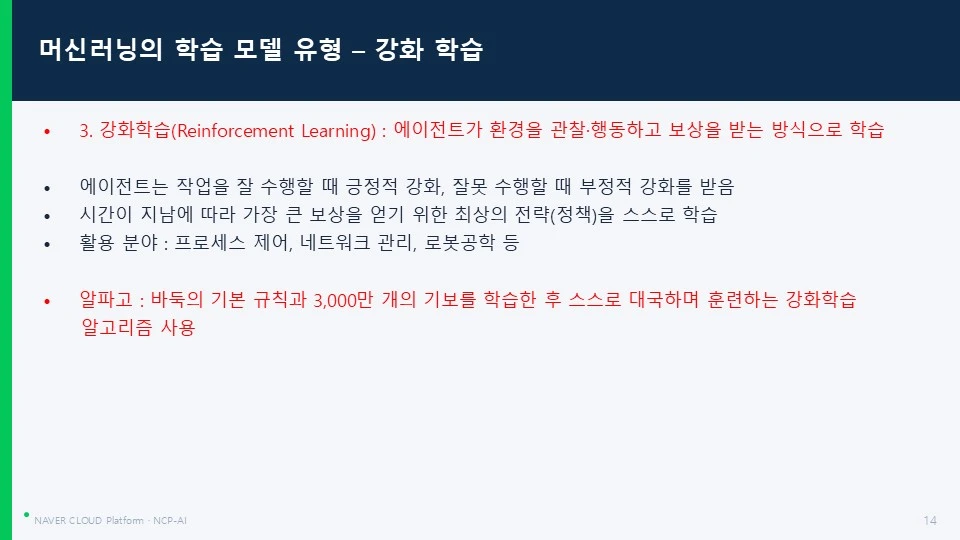 머신러닝의 학습 모델 유형 – 강화 학습

• 3. 강화학습(Reinforcement Learning) : 에이전트가 환경을 관찰·행동하고 보상을 받는 방식으로 학습

• 에이전트는 작업을 잘 수행할 때 긍정적 강화, 잘못 수행할 때 부정적 강화를 받음
• 시간이 지남에 따라 가장 큰 보상을 얻기 위한 최상의 전략(정책)을 스스로 학습
• 활용 분야 : 프로세스 제어, 네트워크 관리, 로봇공학 등

• 알파고 : 바둑의 기본 규칙과 3,000만 개의 기보를 학습한 후 스스로 대국하며 훈련하는 강화학습 알고리즘 사용

NAVER CLOUD Platform · NCP-AI

14